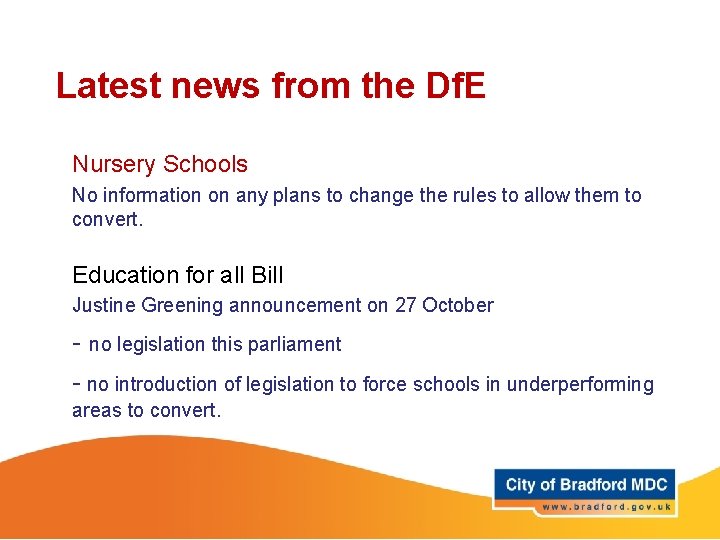 Latest news from the DfE

Nursery Schools

No information on any plans to change the rules to allow them to convert.

Education for all Bill

Justine Greening announcement on 27 October

- no legislation this parliament

- no introduction of legislation to force schools in underperforming areas to convert.

City of Bradford MDC

www.bradford.gov.uk